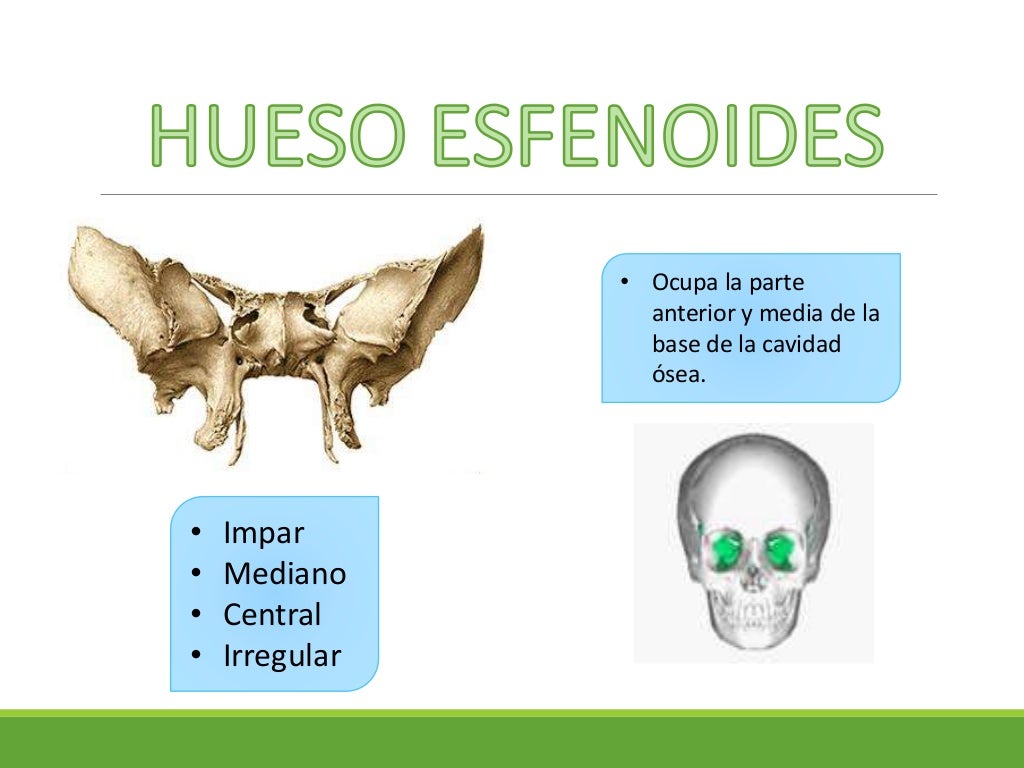 HUESO ESFENOIDES

• Ocupa la parte anterior y media de la base de la cavidad ósea.

• Impar
• Mediano
• Central
• Irregular